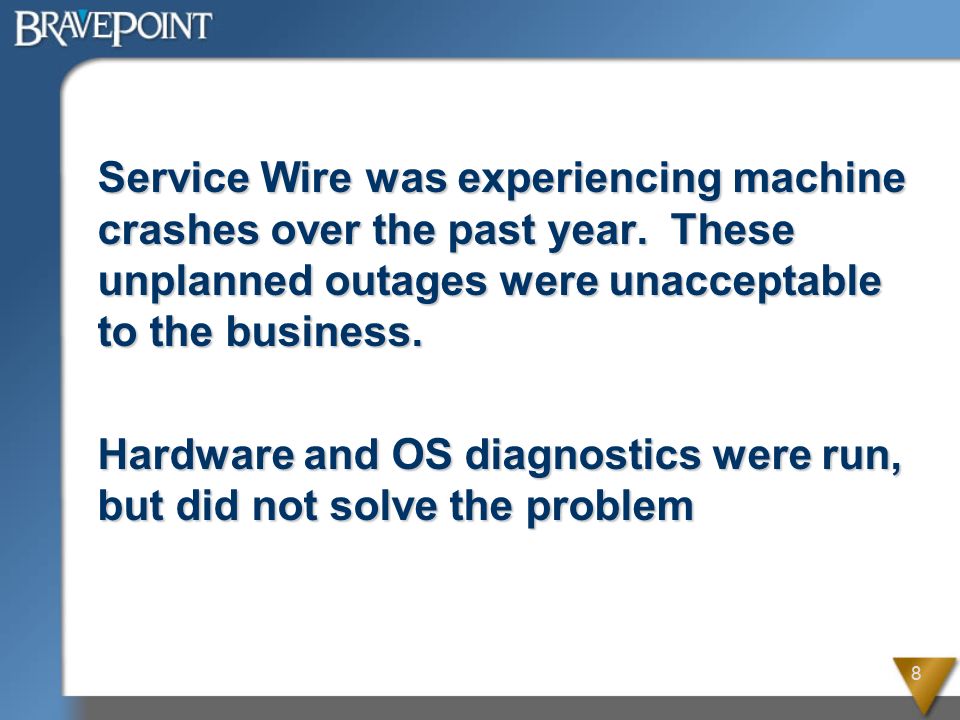 BRAVEPOINT

Service Wire was experiencing machine crashes over the past year. These unplanned outages were unacceptable to the business.

Hardware and OS diagnostics were run, but did not solve the problem

8